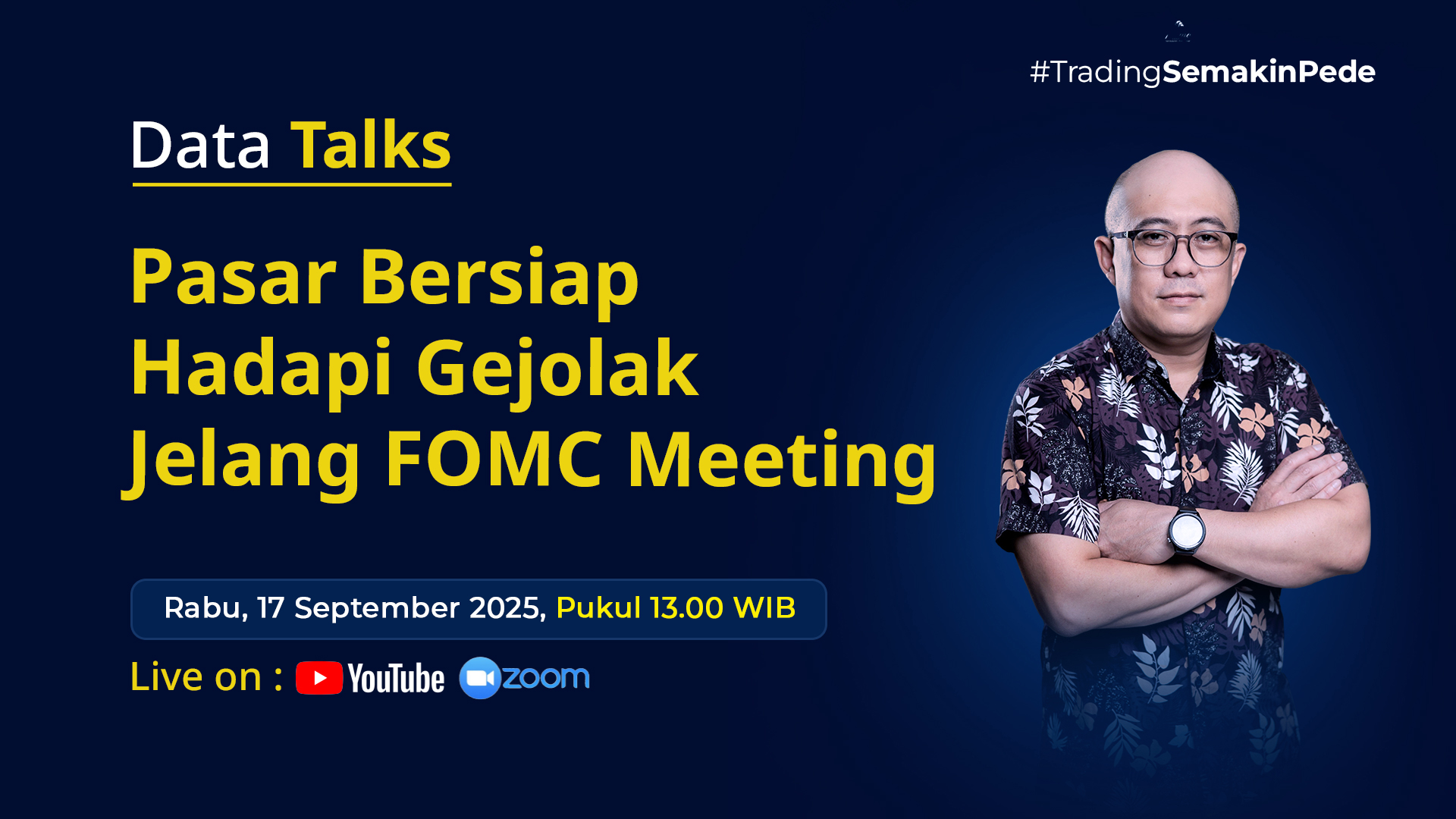 #TradingSemakinPede

Data Talks

Pasar Bersiap Hadapi Gejolak Jelang FOMC Meeting

Rabu, 17 September 2025, Pukul 13.00 WIB

Live on : YouTube zoom